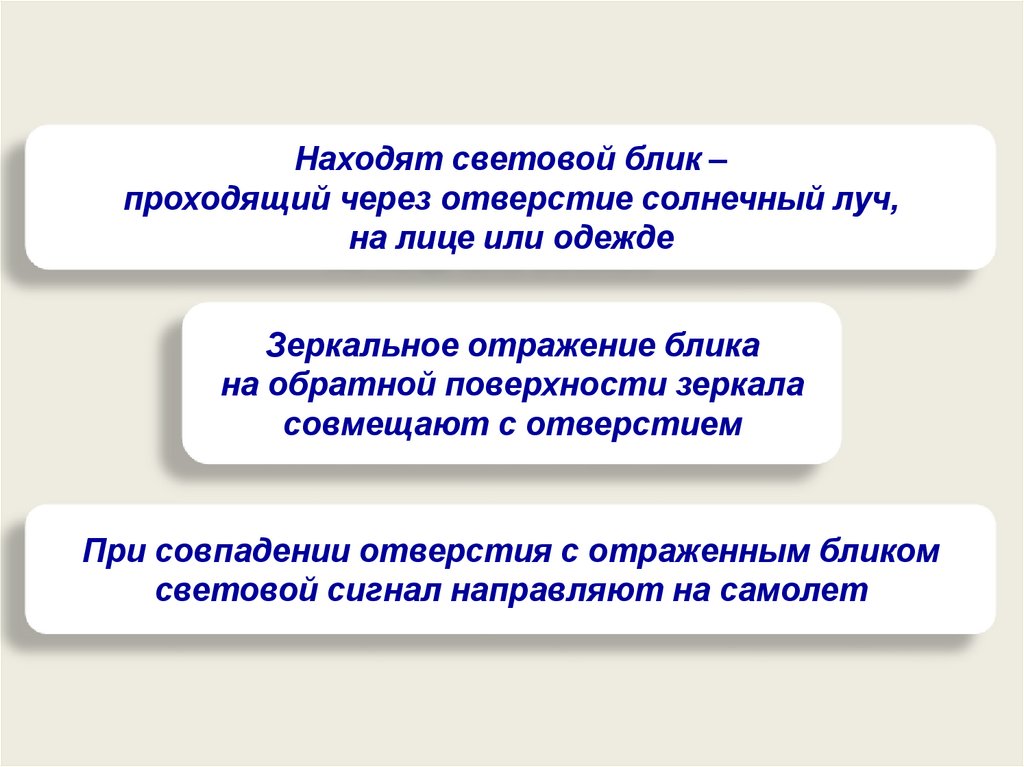 Находят световой блик –
проходящий через отверстие солнечный луч,
на лице или одежде

Зеркальное отражение блика
на обратной поверхности зеркала
совмещают с отверстием

При совпадении отверстия с отраженным бликом
световой сигнал направляют на самолет